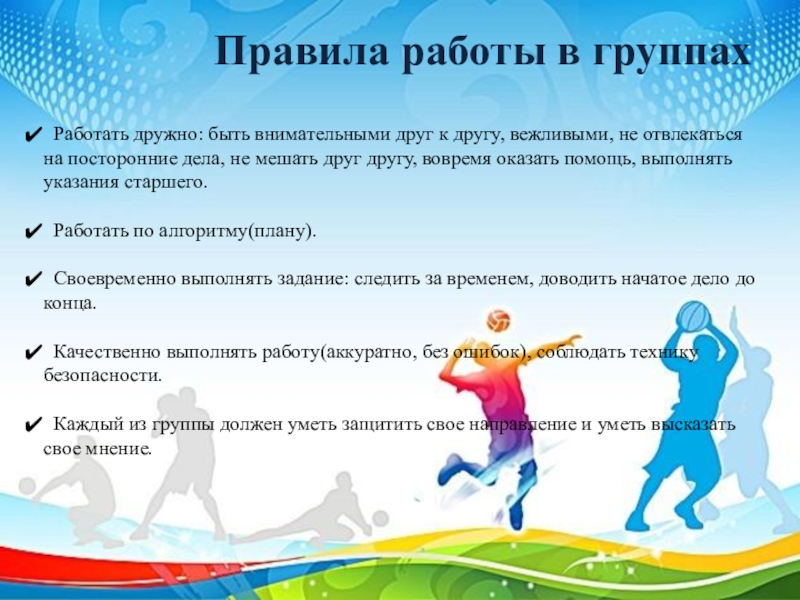 Правила работы в группах

✔ Работать дружно: быть внимательными друг к другу, вежливыми, не отвлекаться на посторонние дела, не мешать друг другу, вовремя оказать помощь, выполнять указания старшего.

✔ Работать по алгоритму(плану).

✔ Своевременно выполнять задание: следить за временем, доводить начатое дело до конца.

✔ Качественно выполнять работу(аккуратно, без ошибок), соблюдать технику безопасности.

✔ Каждый из группы должен уметь защитить свое направление и уметь высказать свое мнение.